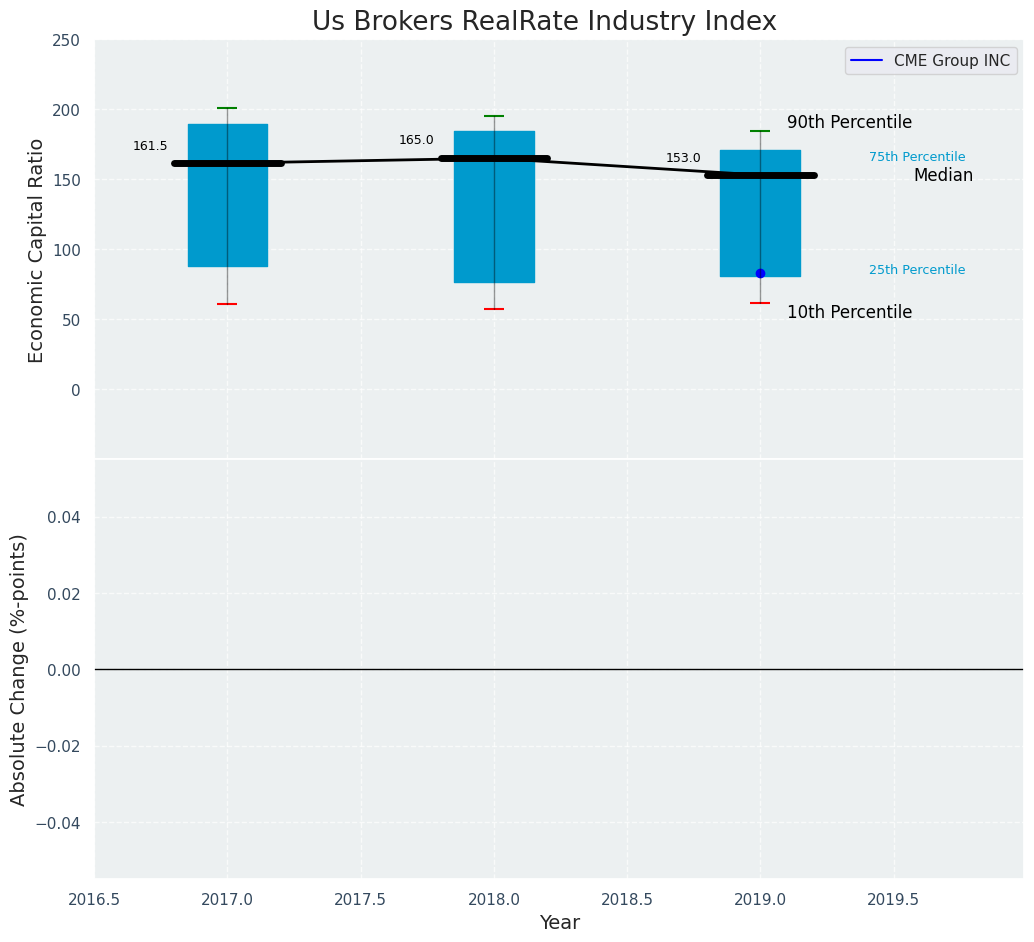 Us Brokers RealRate Industry Index

CME Group INC

Economic Capital Ratio

250
200
150
100
50
0

161.5
165.0
153.0

90th Percentile
75th Percentile
Median
25th Percentile
10th Percentile

Absolute Change (%-points)

0.04
0.02
0.00
−0.02
−0.04

2016.5
2017.0
2017.5
2018.0
2018.5
2019.0
2019.5

Year